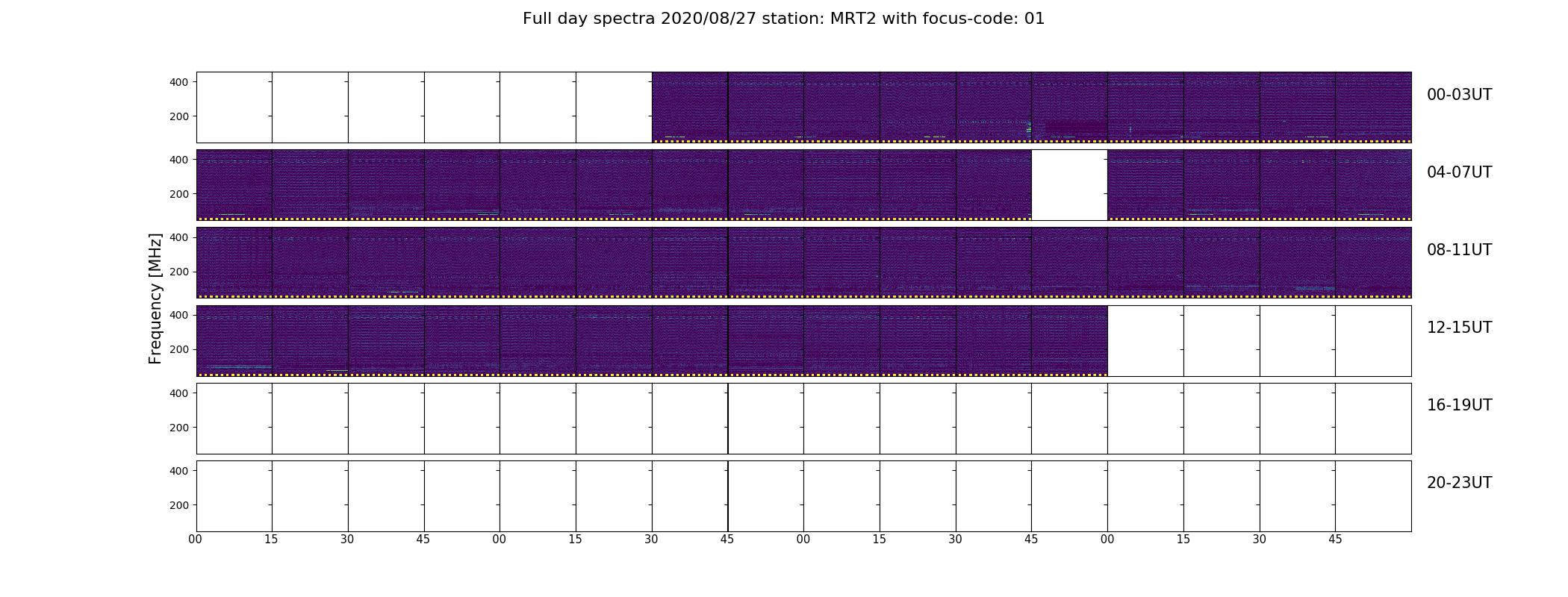 Full day spectra 2020/08/27 station: MRT2 with focus-code: 01

Frequency [MHz]

400
200
00-03UT

400
200
04-07UT

400
200
08-11UT

400
200
12-15UT

400
200
16-19UT

400
200
20-23UT

00 15 30 45 00 15 30 45 00 15 30 45 00 15 30 45